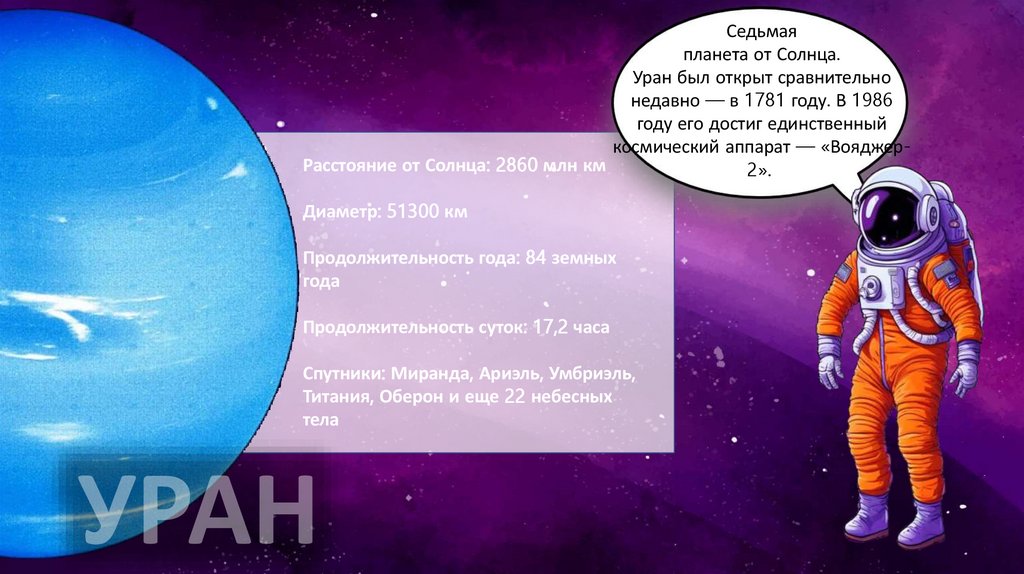 Седьмая планета от Солнца. Уран был открыт сравнительно недавно — в 1781 году. В 1986 году его достиг единственный космический аппарат — «Вояджер-2».

Расстояние от Солнца: 2860 млн км

Диаметр: 51300 км

Продолжительность года: 84 земных года

Продолжительность суток: 17,2 часа

Спутники: Миранда, Ариэль, Умбриэль, Титания, Оберон и еще 22 небесных тела

УРАН